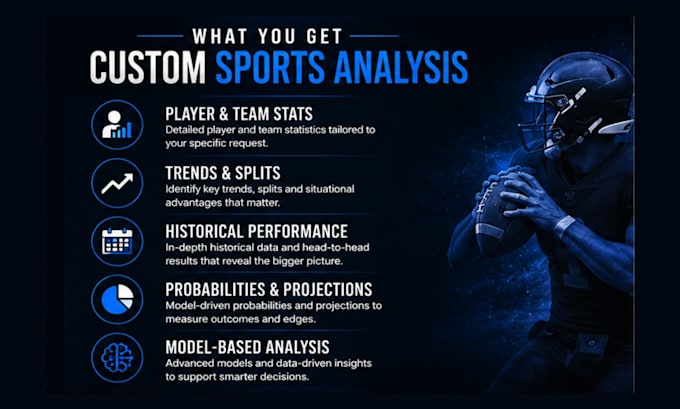 WHAT YOU GET
CUSTOM SPORTS ANALYSIS

PLAYER & TEAM STATS
Detailed player and team statistics tailored to your specific request.

TRENDS & SPLITS
Identify key trends, splits and situational advantages that matter.

HISTORICAL PERFORMANCE
In-depth historical data and head-to-head results that reveal the bigger picture.

PROBABILITIES & PROJECTIONS
Model-driven probabilities and projections to measure outcomes and edges.

MODEL-BASED ANALYSIS
Advanced models and data-driven insights to support smarter decisions.